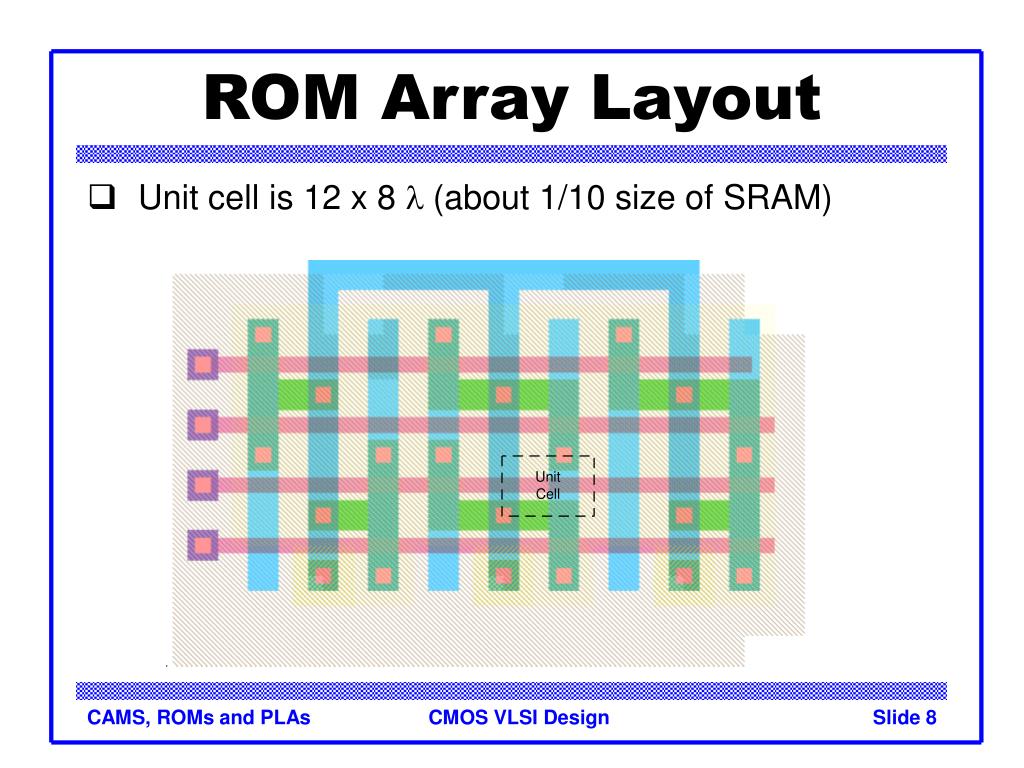 ROM Array Layout

❑ Unit cell is 12 x 8 $\lambda$ (about 1/10 size of SRAM)

Unit Cell

CAMS, ROMs and PLAs CMOS VLSI Design Slide 8